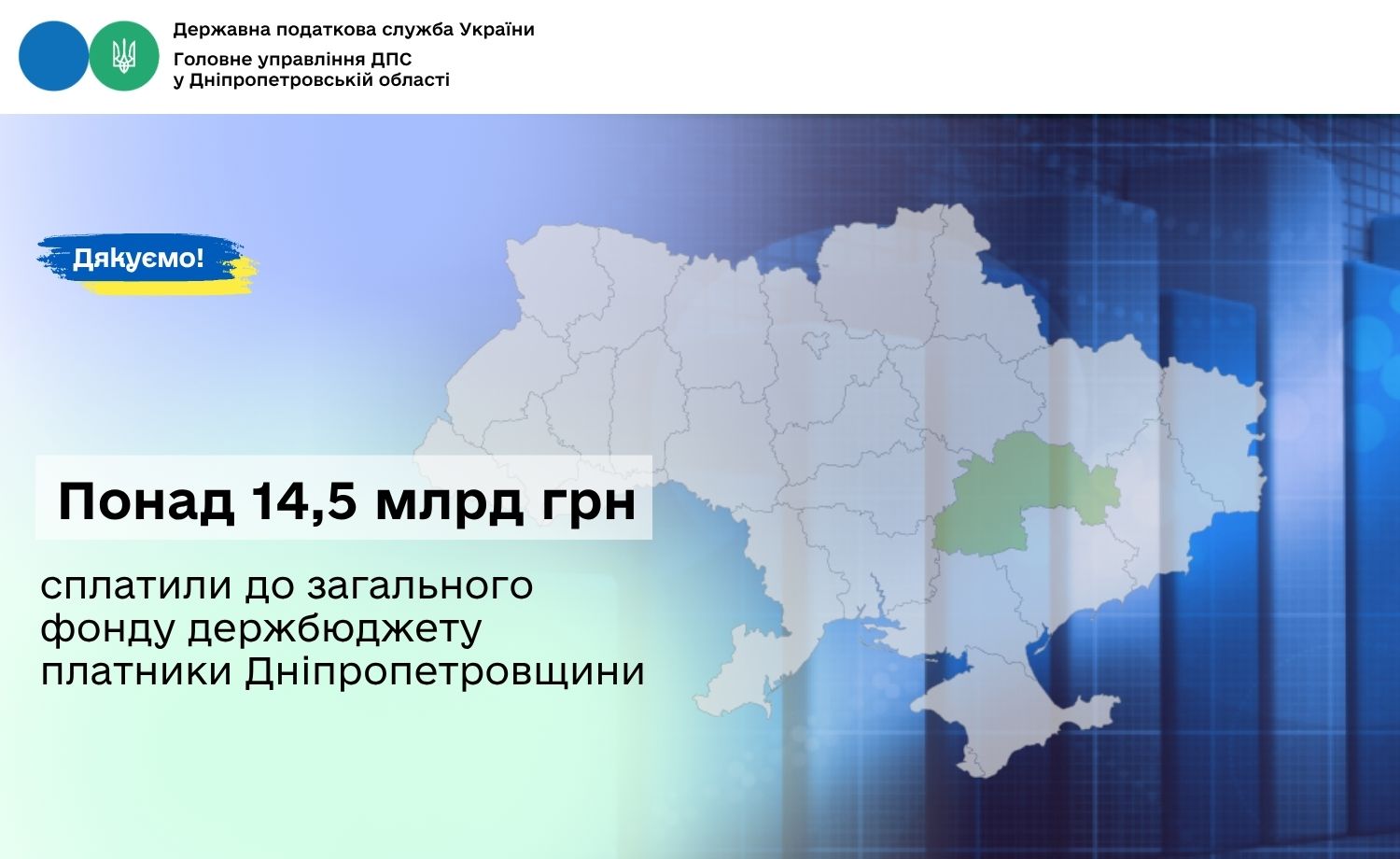 Державна податкова служба України
Головне управління ДПС
у Дніпропетровській області

Дякуємо!

Понад 14,5 млрд грн

сплатили до загального фонду держбюджету платники Дніпропетровщини